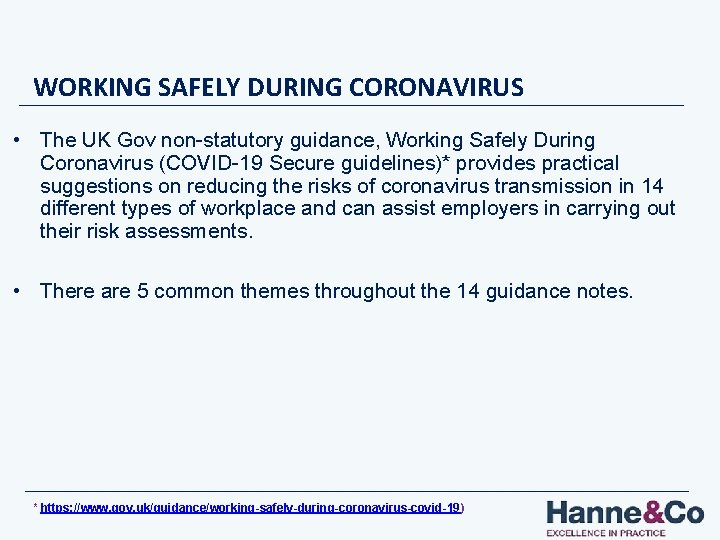 WORKING SAFELY DURING CORONAVIRUS

• The UK Gov non-statutory guidance, Working Safely During Coronavirus (COVID-19 Secure guidelines)* provides practical suggestions on reducing the risks of coronavirus transmission in 14 different types of workplace and can assist employers in carrying out their risk assessments.

• There are 5 common themes throughout the 14 guidance notes.

* https://www.gov.uk/guidance/working-safely-during-coronavirus-covid-19)

Hanne&Co
EXCELLENCE IN PRACTICE